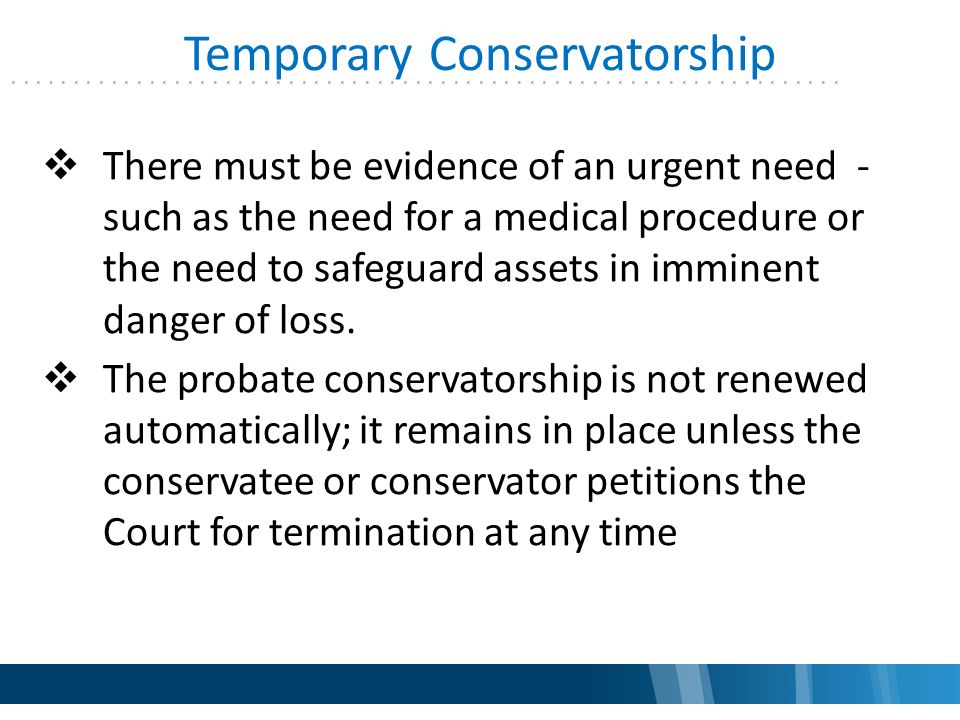 Temporary Conservatorship

❖ There must be evidence of an urgent need - such as the need for a medical procedure or the need to safeguard assets in imminent danger of loss.

❖ The probate conservatorship is not renewed automatically; it remains in place unless the conservatee or conservator petitions the Court for termination at any time